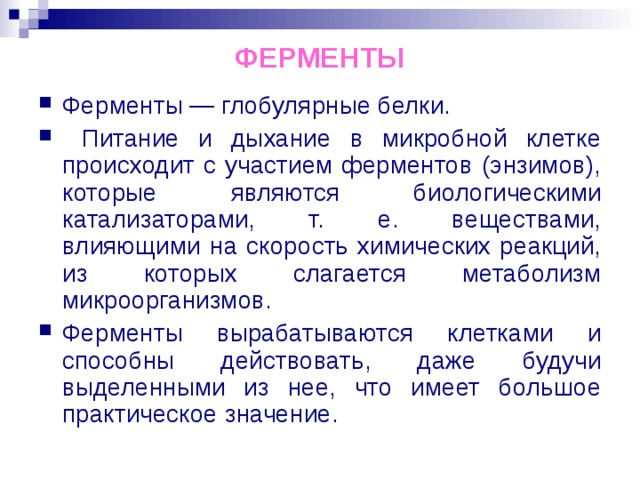 ФЕРМЕНТЫ

Ферменты — глобулярные белки.

Питание и дыхание в микробной клетке происходит с участием ферментов (энзимов), которые являются биологическими катализаторами, т. е. веществами, влияющими на скорость химических реакций, из которых слагается метаболизм микроорганизмов.

Ферменты вырабатываются клетками и способны действовать, даже будучи выделенными из нее, что имеет большое практическое значение.